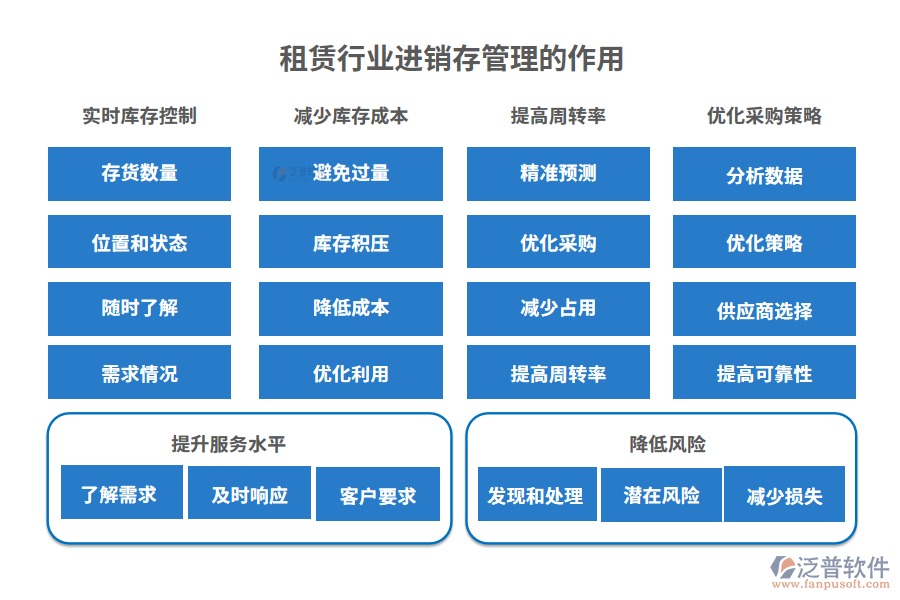 租赁行业进销存管理的作用

实时库存控制

存货数量

位置和状态

随时了解

需求情况

减少库存成本

避免过量

库存积压

降低成本

优化利用

提高周转率

精准预测

优化采购

减少占用

提高周转率

优化采购策略

分析数据

优化策略

供应商选择

提高可靠性

提升服务水平

了解需求

及时响应

客户要求

降低风险

发现和处理

潜在风险

减少损失

泛普软件
www.fanpusoft.com